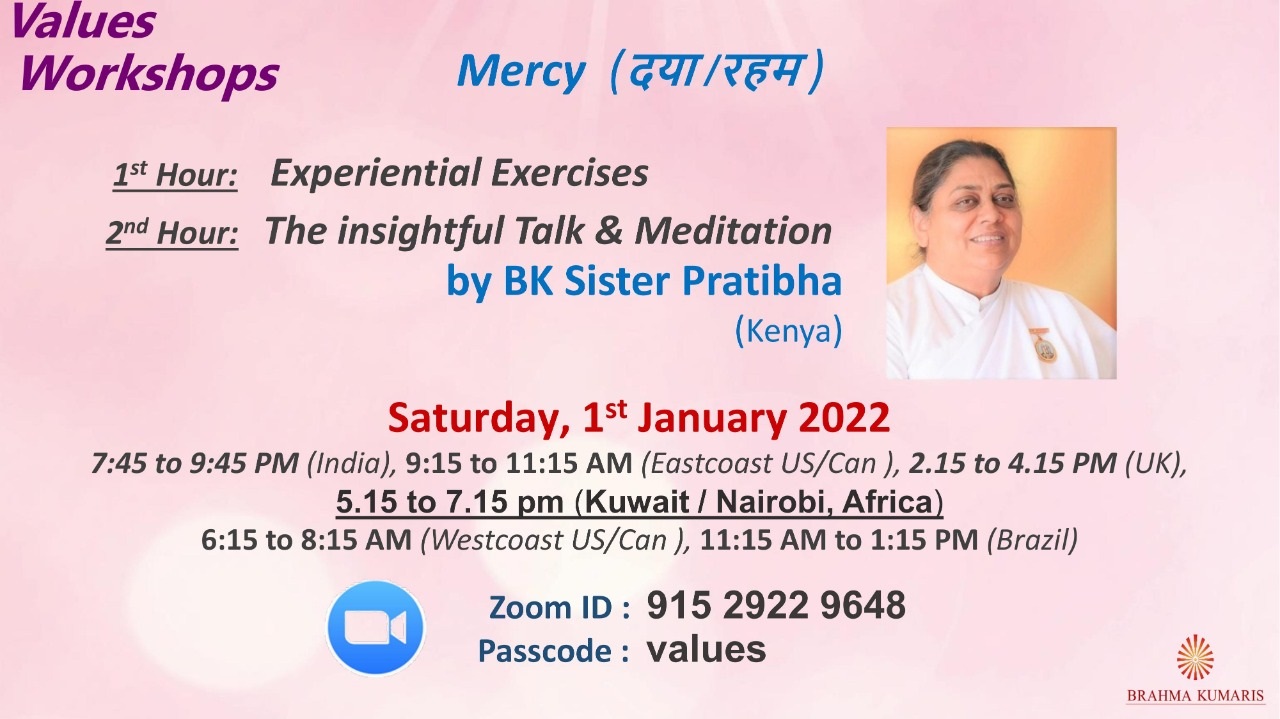 Values Workshops

Mercy (दया/रहम)

1st Hour: Experiential Exercises

2nd Hour: The insightful Talk & Meditation

by BK Sister Pratibha

(Kenya)

Saturday, 1st January 2022

7:45 to 9:45 PM (India), 9:15 to 11:15 AM (Eastcoast US/Can ), 2.15 to 4.15 PM (UK),

5.15 to 7.15 pm (Kuwait / Nairobi, Africa)

6:15 to 8:15 AM (Westcoast US/Can ), 11:15 AM to 1:15 PM (Brazil)

Zoom ID : 915 2922 9648

Passcode : values

BRAHMA KUMARIS